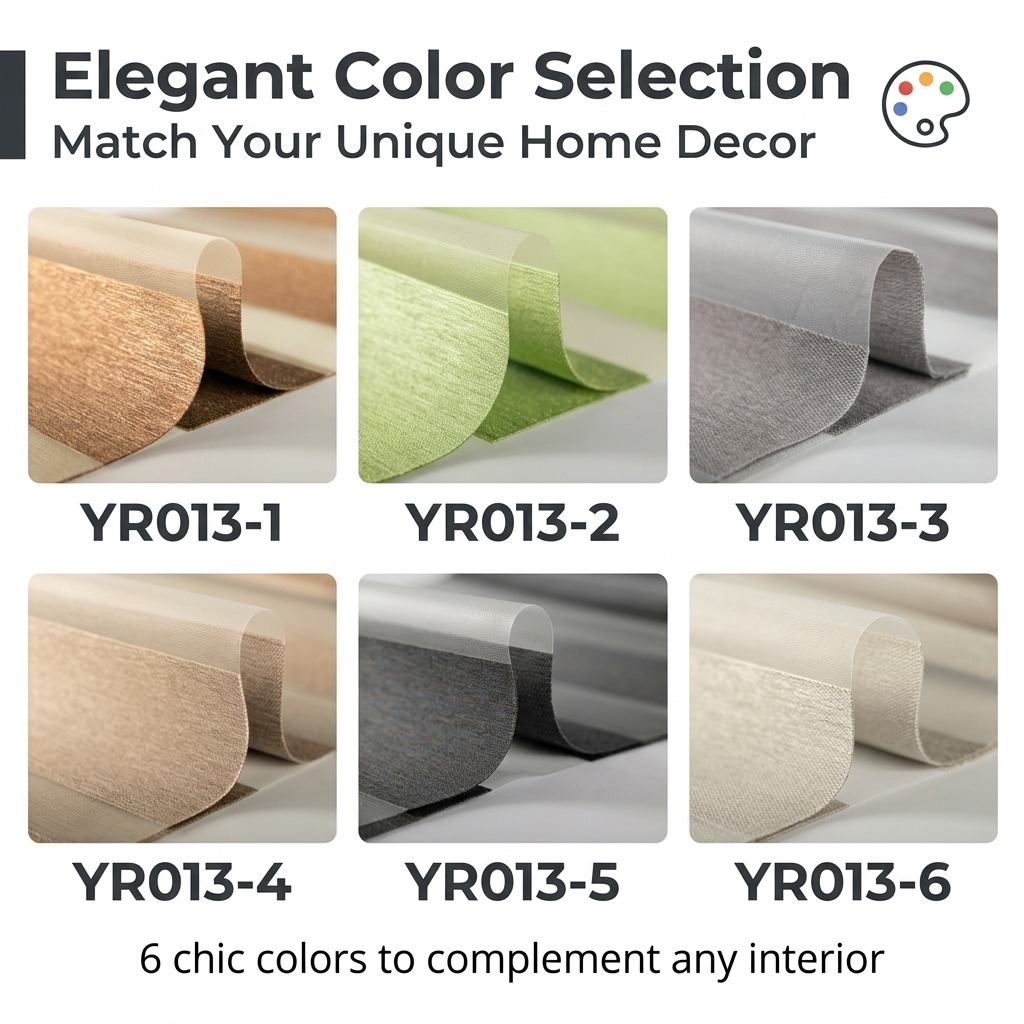 Elegant Color Selection
Match Your Unique Home Decor

YR013-1

YR013-2

YR013-3

YR013-4

YR013-5

YR013-6

6 chic colors to complement any interior